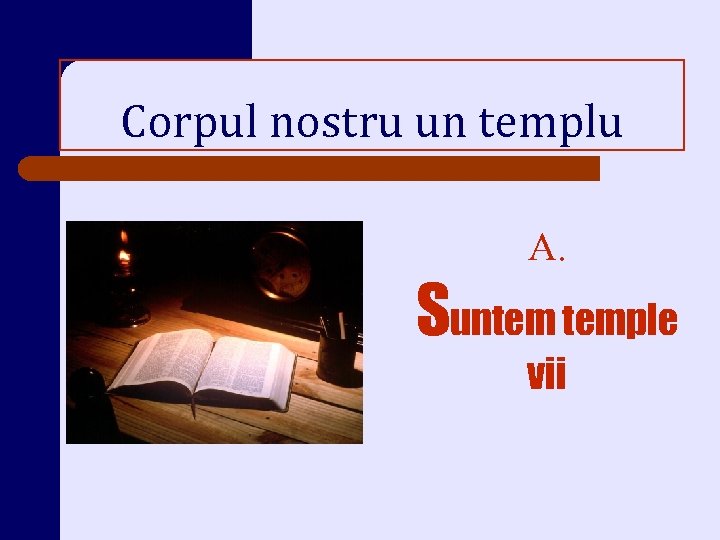 Corpul nostru un templu

A.

Suntem temple vii